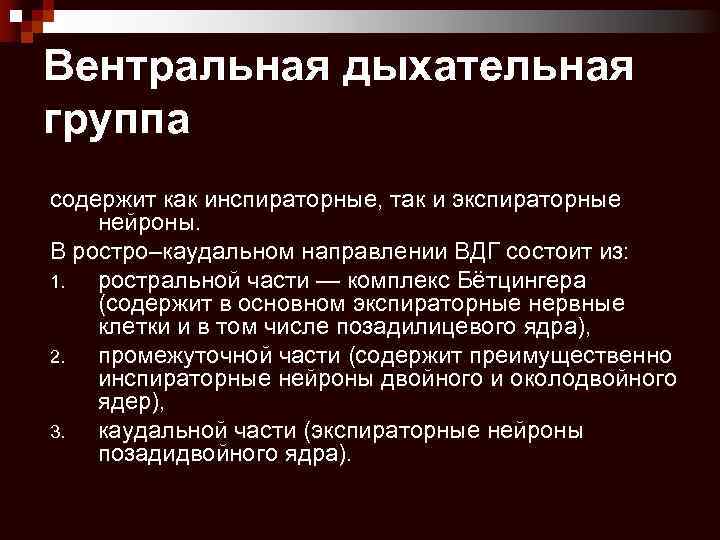 Вентральная дыхательная группа

содержит как инспираторные, так и экспираторные нейроны.

В ростро–каудальном направлении ВДГ состоит из:

1. ростральной части — комплекс Бётцингера (содержит в основном экспираторные нервные клетки и в том числе позадилицевого ядра),
2. промежуточной части (содержит преимущественно инспираторные нейроны двойного и околодвойного ядер),
3. каудальной части (экспираторные нейроны позадидвойного ядра).